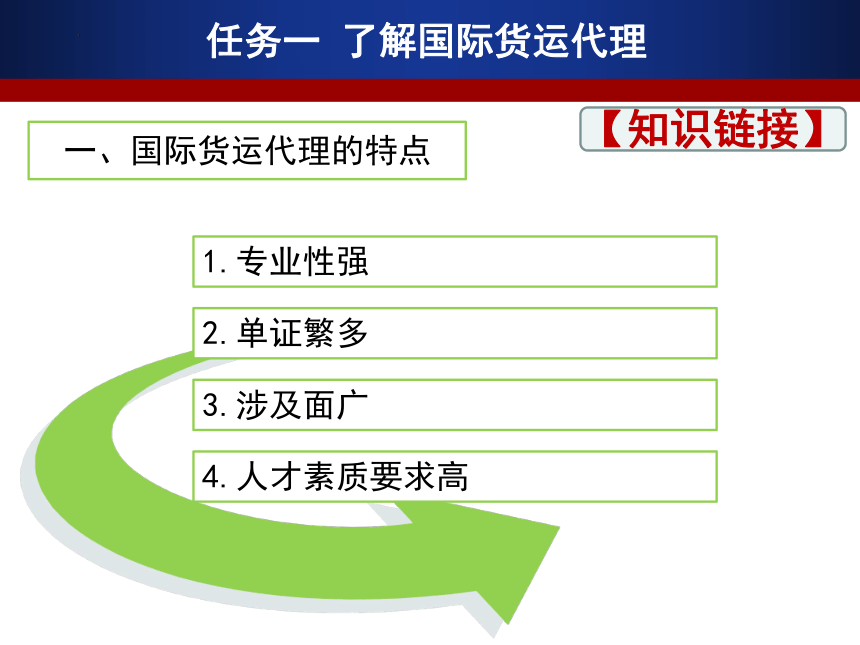 任务一 了解国际货运代理

【知识链接】

一、国际货运代理的特点

1. 专业性强

2. 单证繁多

3. 涉及面广

4. 人才素质要求高